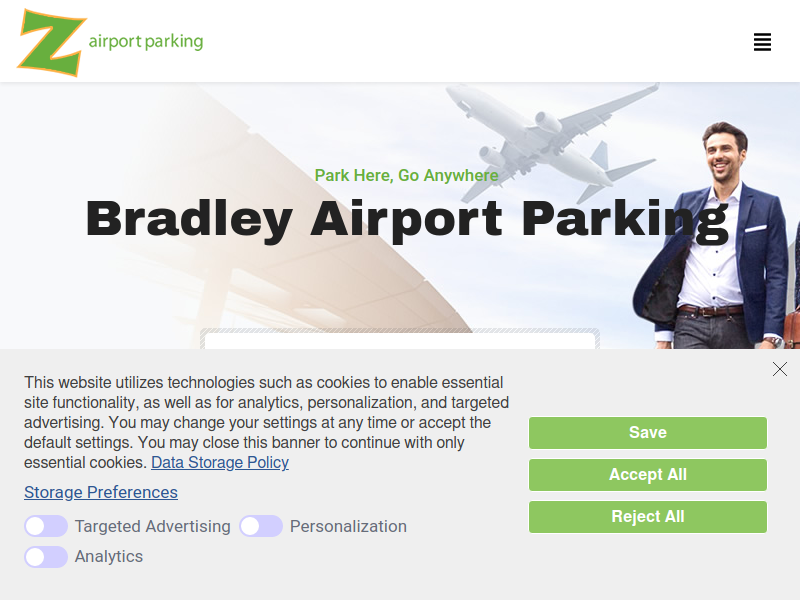 Z airport parking

Park Here, Go Anywhere

Bradley Airport Parking

This website utilizes technologies such as cookies to enable essential site functionality, as well as for analytics, personalization, and targeted advertising. You may change your settings at any time or accept the default settings. You may close this banner to continue with only essential cookies. Data Storage Policy

Storage Preferences

Targeted Advertising Personalization

Analytics

Save

Accept All

Reject All